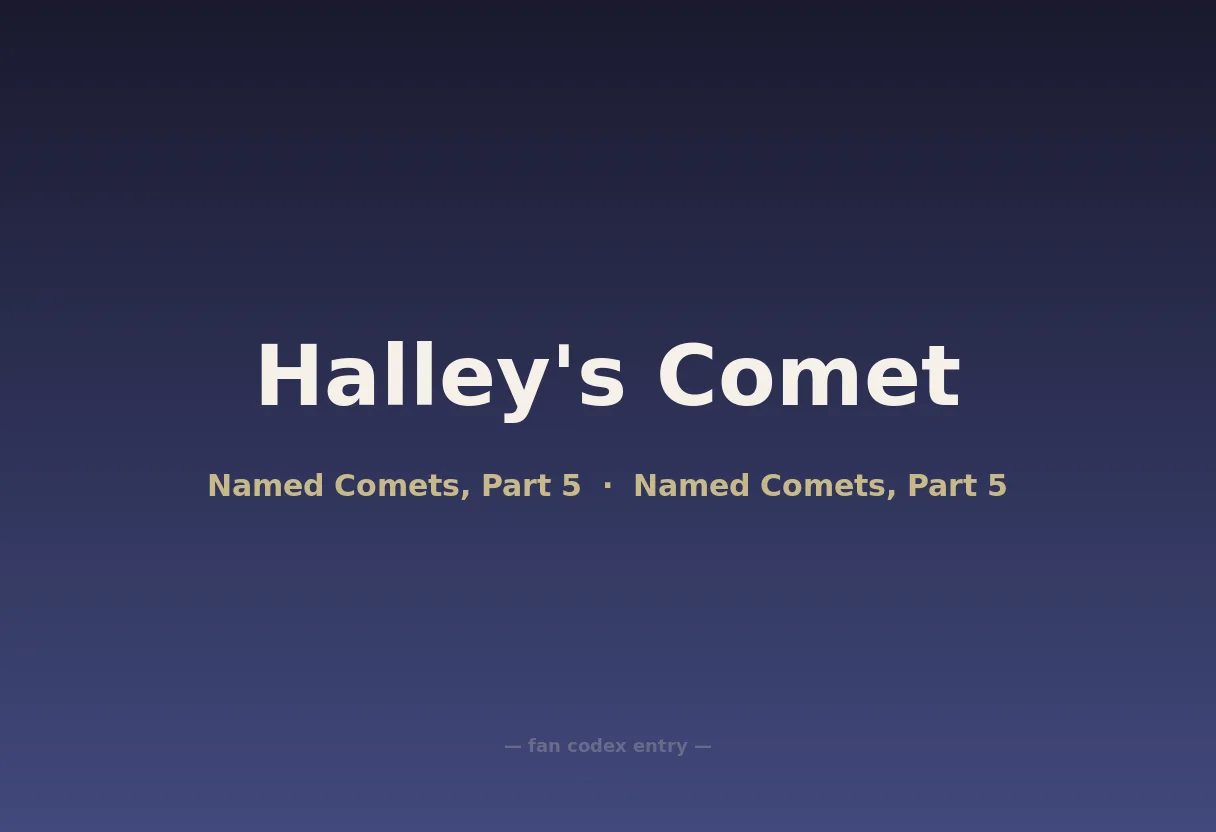 Halley's Comet

Named Comets, Part 5 · Named Comets, Part 5

— fan codex entry —